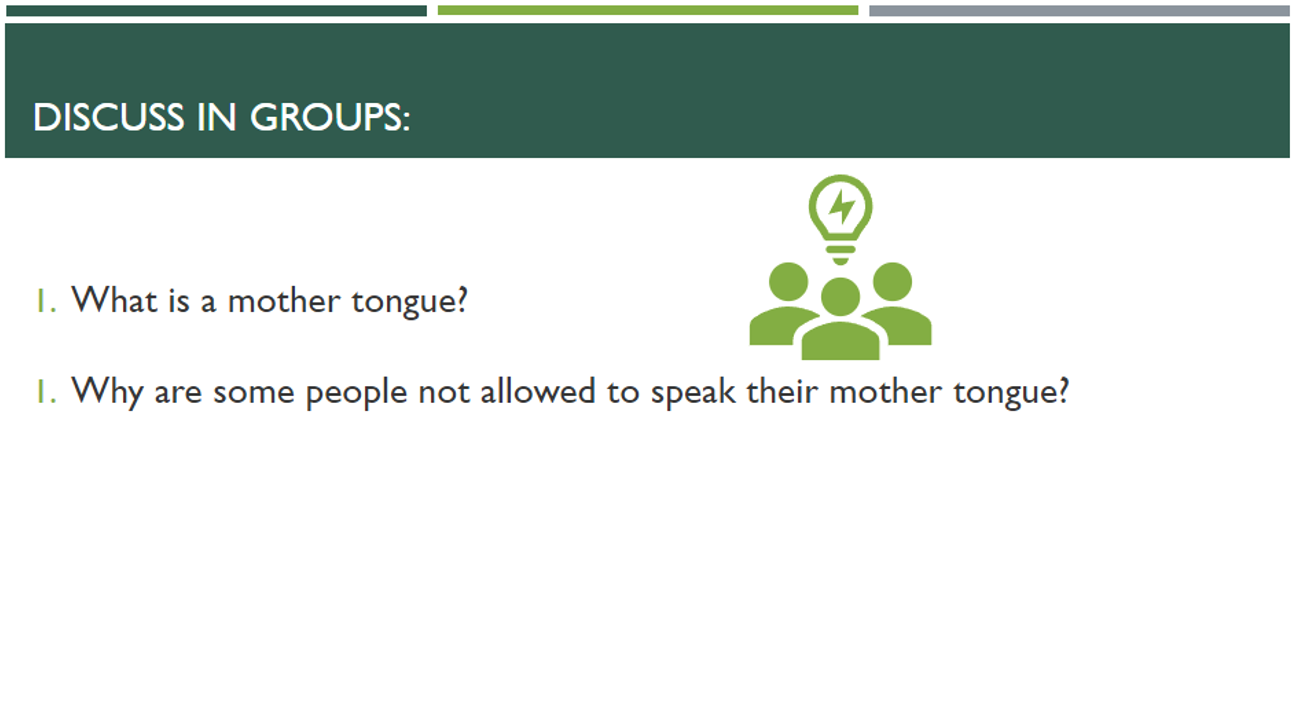 DISCUSS IN GROUPS:

1. What is a mother tongue?

1. Why are some people not allowed to speak their mother tongue?